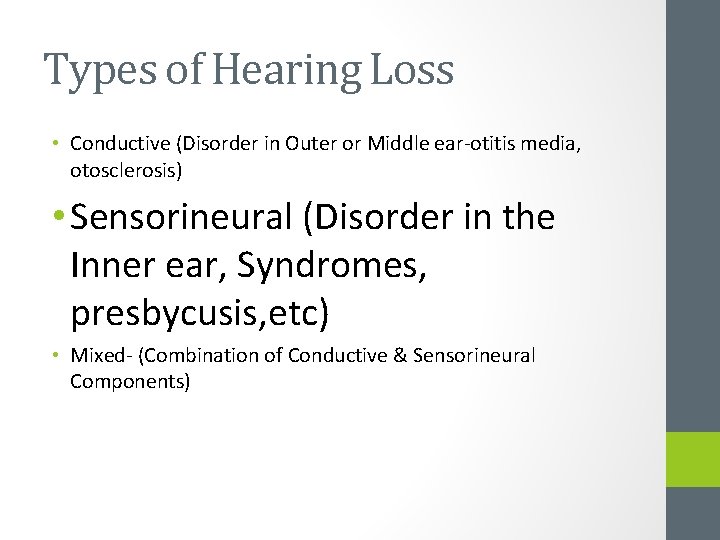 Types of Hearing Loss

• Conductive (Disorder in Outer or Middle ear-otitis media, otosclerosis)

• Sensorineural (Disorder in the Inner ear, Syndromes, presbycusis,etc)

• Mixed- (Combination of Conductive & Sensorineural Components)